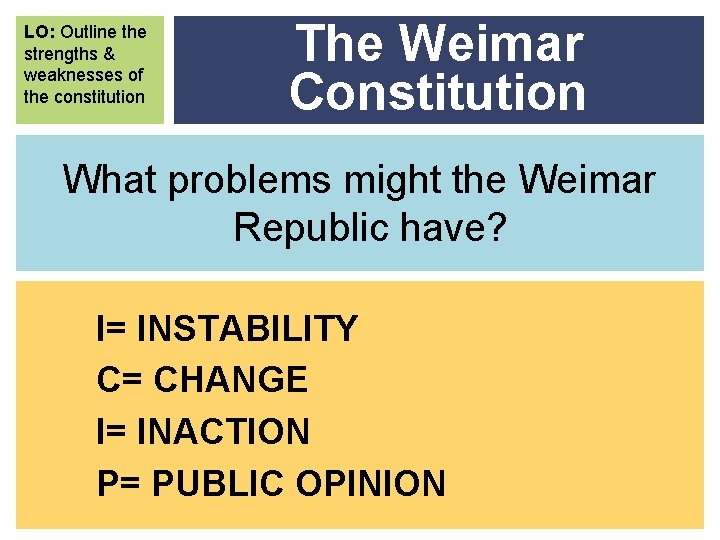 LO: Outline the strengths & weaknesses of the constitution

The Weimar Constitution

What problems might the Weimar Republic have?

I= INSTABILITY
C= CHANGE
I= INACTION
P= PUBLIC OPINION